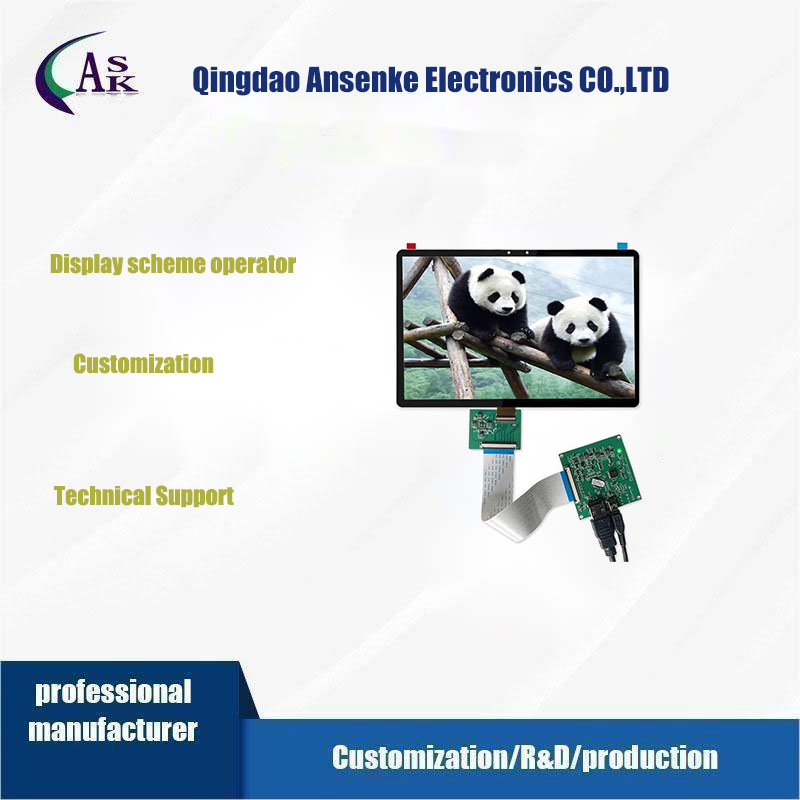 ASK

Qingdao Ansenke Electronics CO.,LTD

Display scheme operator

Customization

Technical Support

professional manufacturer

Customization/R&D/production